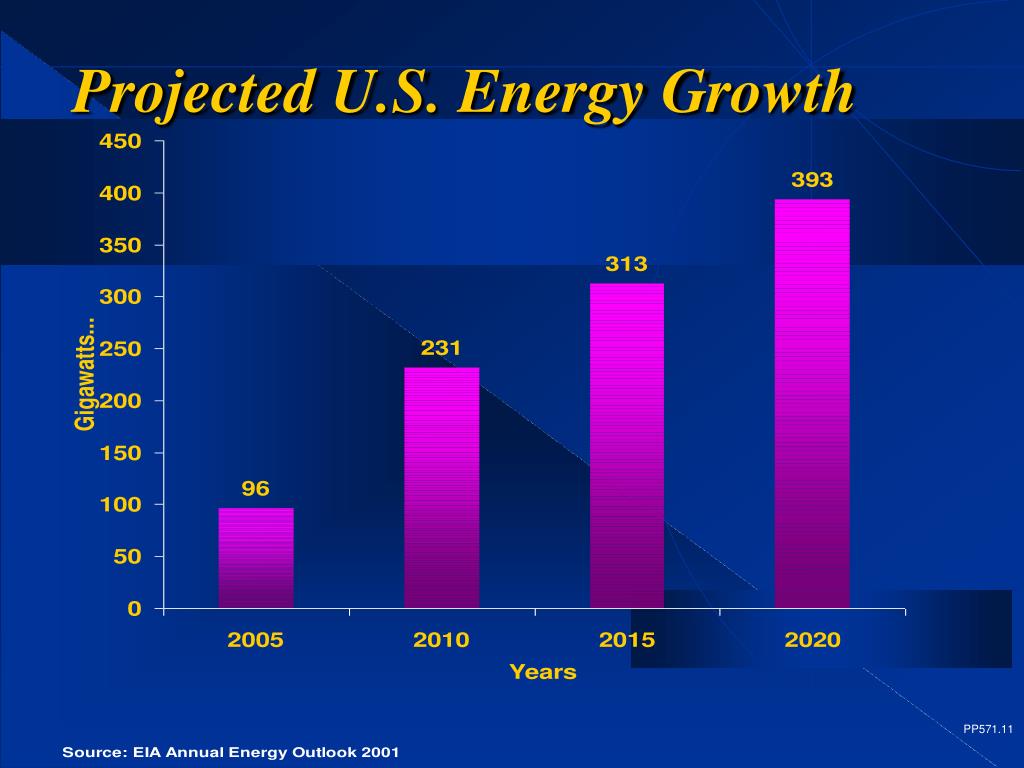 Projected U.S. Energy Growth

Gigawatts...

450
400
350
300
250
200
150
100
50
0

96
231
313
393

2005
2010
2015
2020

Years

PP571.11

Source: EIA Annual Energy Outlook 2001